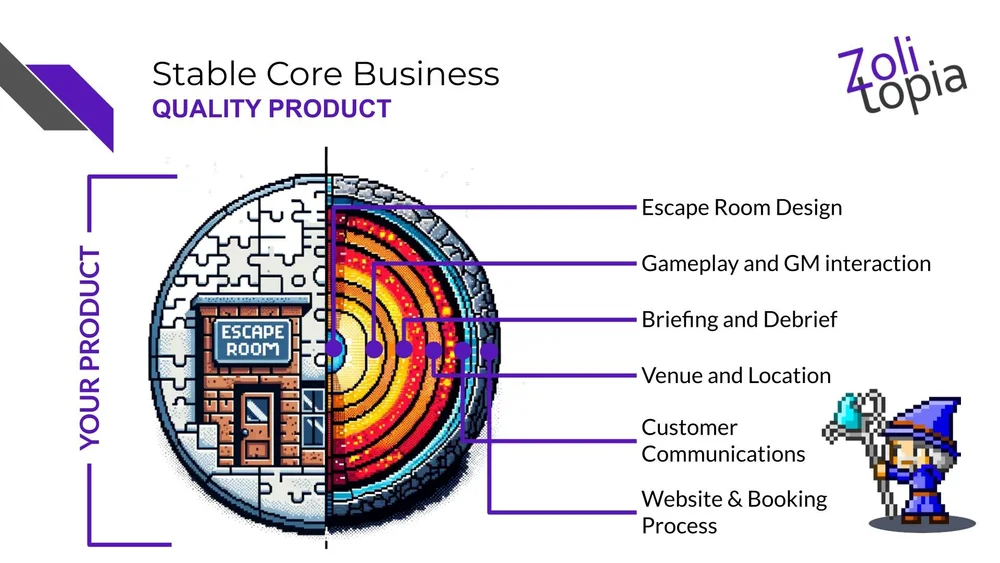 Stable Core Business
QUALITY PRODUCT

Zoli topia

YOUR PRODUCT

ESCAPE ROOM

Escape Room Design

Gameplay and GM interaction

Briefing and Debrief

Venue and Location

Customer Communications

Website & Booking Process